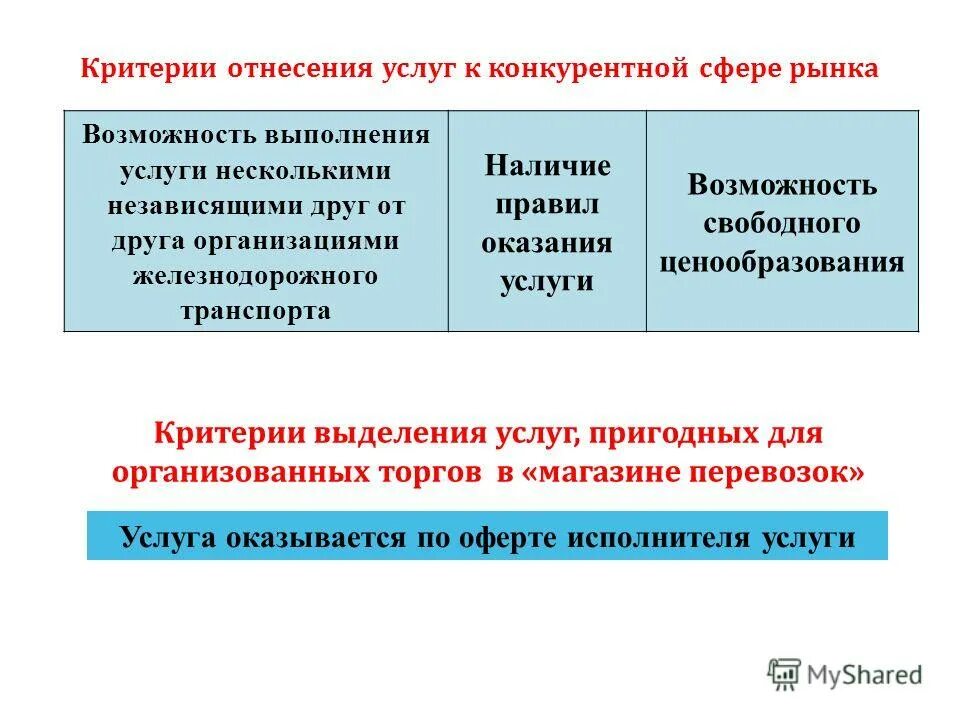 Критерии отнесения услуг к конкурентной сфере рынка

| Возможность выполнения услуги несколькими независящими друг от друга организациями железнодорожного транспорта | Наличие правил оказания услуги | Возможность свободного ценообразования |
|---|---|---|

Критерии выделения услуг, пригодных для организованных торгов в «магазине перевозок»

Услуга оказывается по оферте исполнителя услуги

MyShared